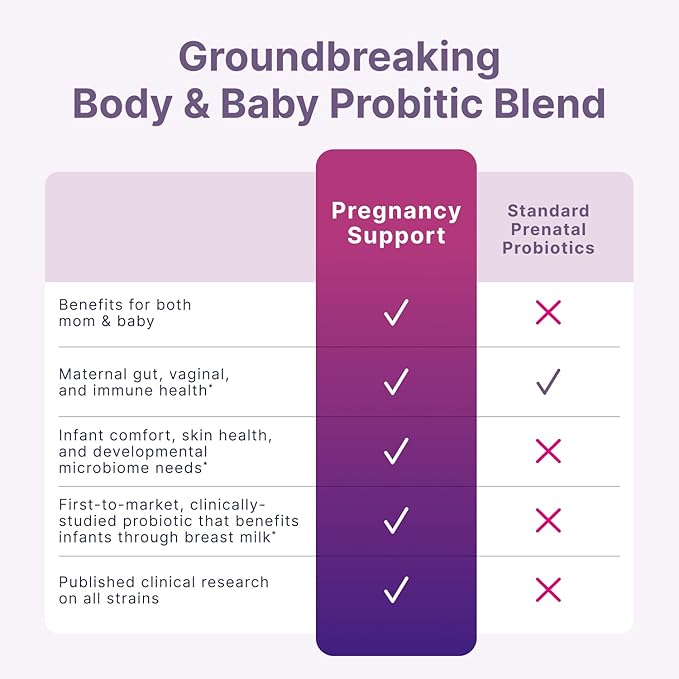 Groundbreaking
Body & Baby Probitic Blend

| | Pregnancy Support | Standard Prenatal Probiotics |
|---|---|---|
| Benefits for both mom & baby | ✓ | ✗ |
| Maternal gut, vaginal, and immune health* | ✓ | ✓ |
| Infant comfort, skin health, and developmental microbiome needs* | ✓ | ✗ |
| First-to-market, clinically-studied probiotic that benefits infants through breast milk* | ✓ | ✗ |
| Published clinical research on all strains | ✓ | ✗ |